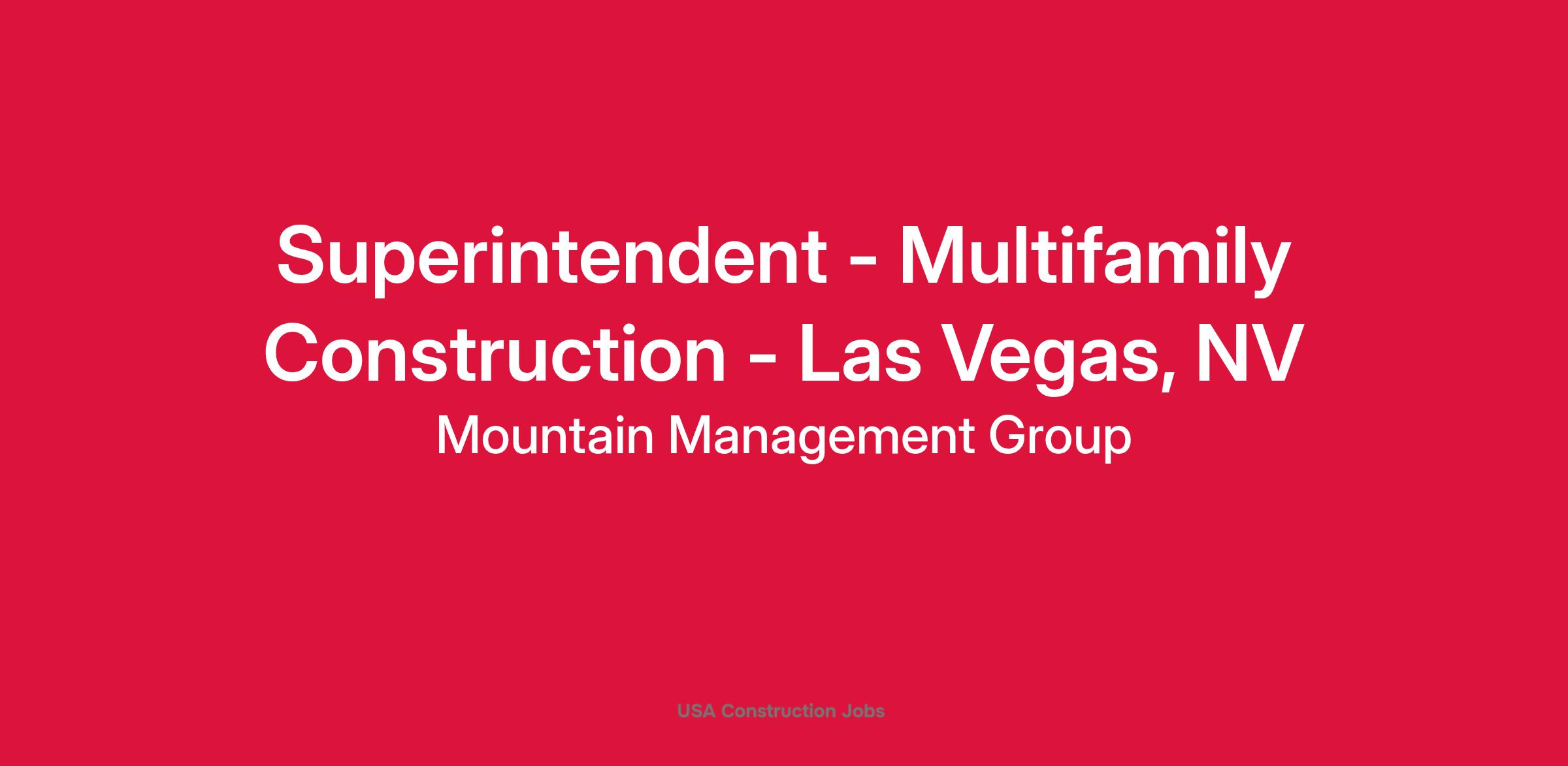 Superintendent - Multifamily Construction - Las Vegas, NV

Mountain Management Group

USA Construction Jobs